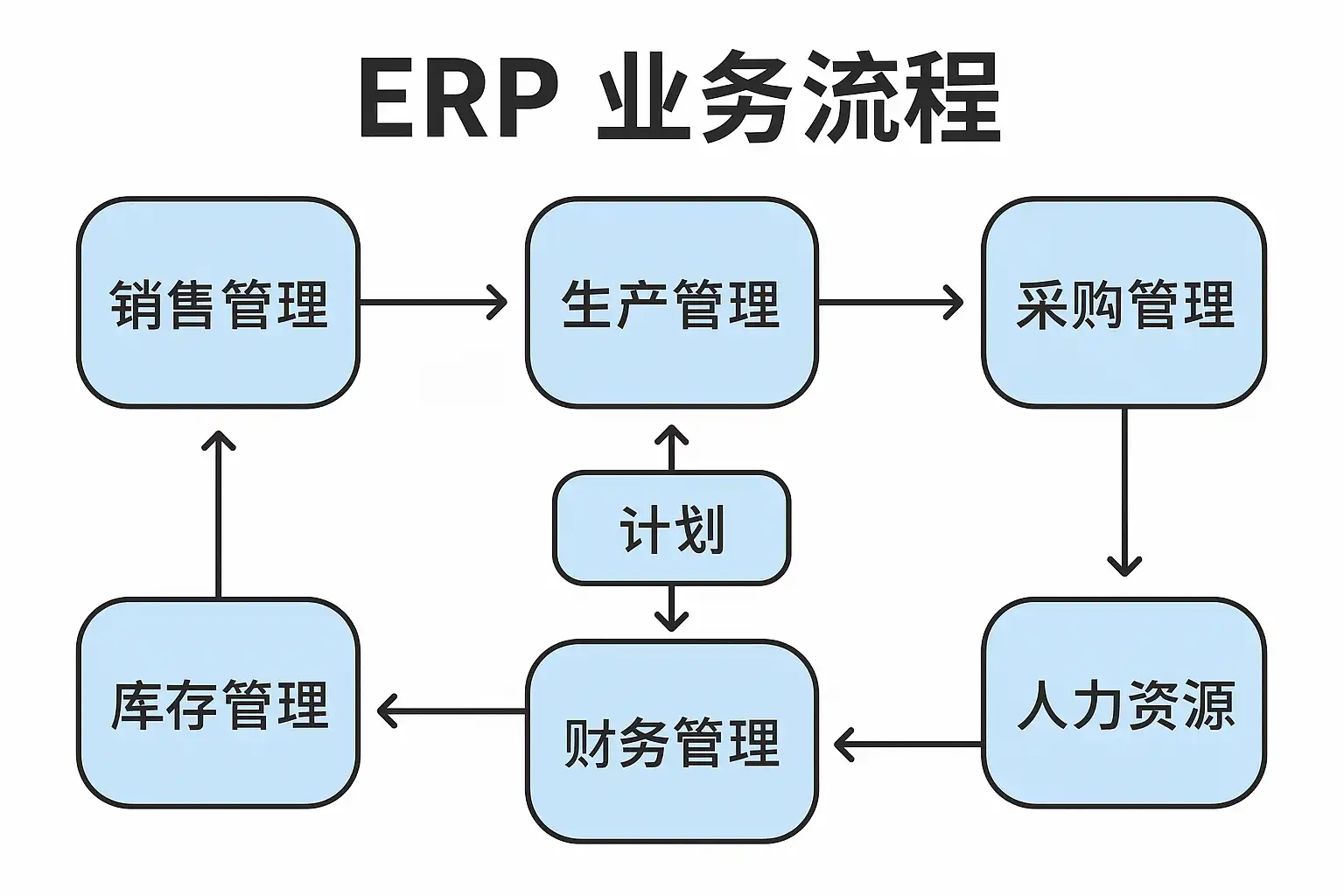 ERP 业务流程

销售管理

生产管理

采购管理

计划

库存管理

财务管理

人力资源